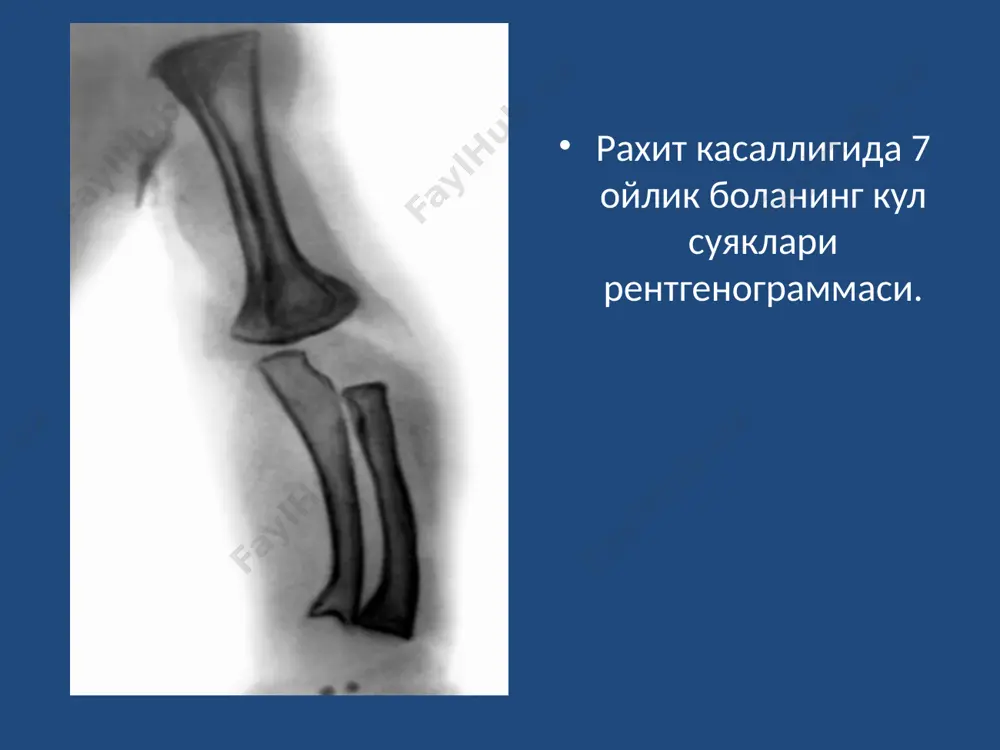 • Рахит касаллигида 7 ойлик боланинг кул суяклари рентгенограммаси.

FaylHub
FaylHub
FaylHub